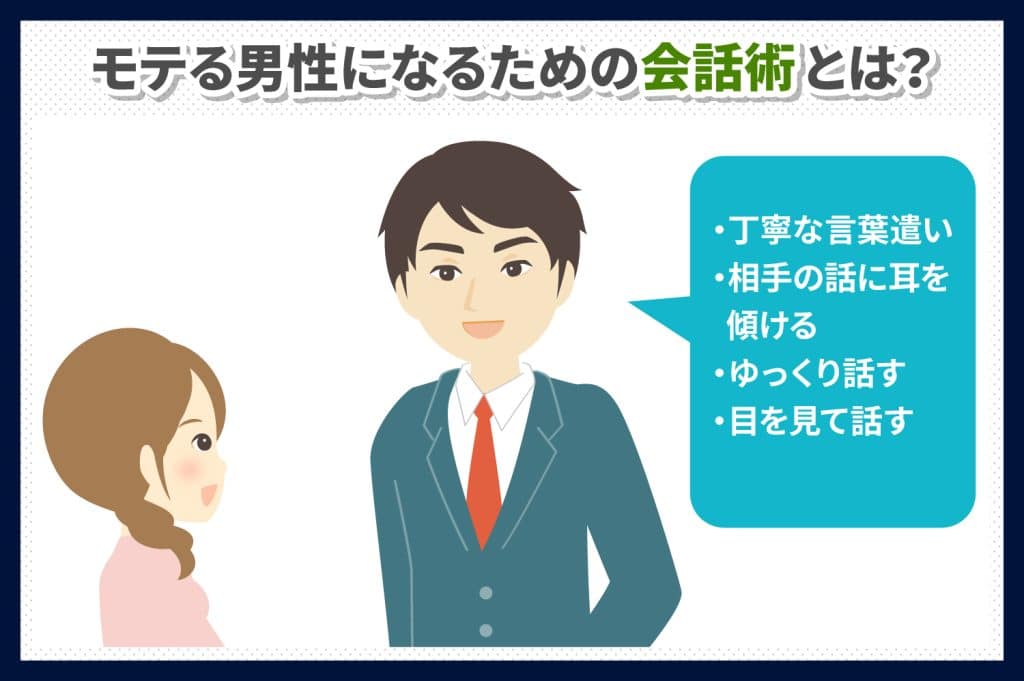 モテる男性になるための会話術とは?

・丁寧な言葉遣い
・相手の話に耳を傾ける
・ゆっくり話す
・目を見て話す